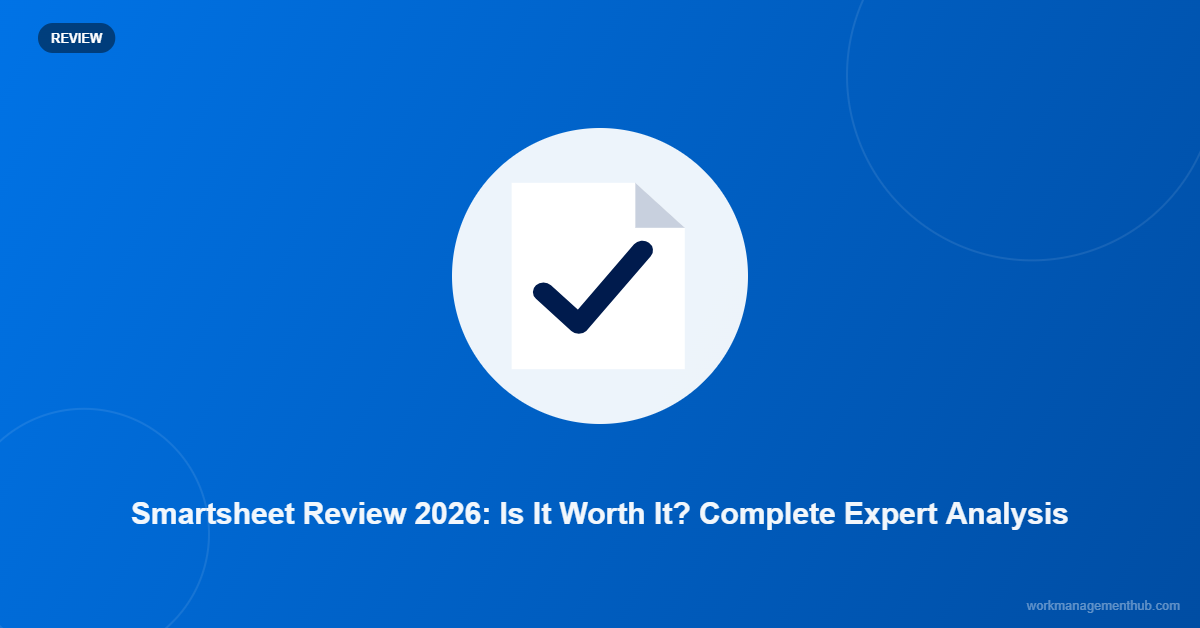 REVIEW

Smartsheet Review 2026: Is It Worth It? Complete Expert Analysis

workmanagementhub.com